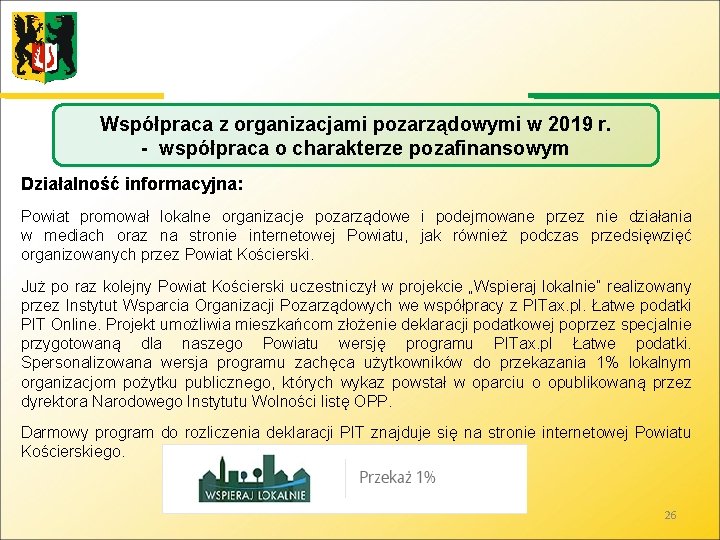 Współpraca z organizacjami pozarządowymi w 2019 r.
- współpraca o charakterze pozafinansowym

Działalność informacyjna:

Powiat promował lokalne organizacje pozarządowe i podejmowane przez nie działania w mediach oraz na stronie internetowej Powiatu, jak również podczas przedsięwzięć organizowanych przez Powiat Kościerski.

Już po raz kolejny Powiat Kościerski uczestniczył w projekcie „Wspieraj lokalnie" realizowany przez Instytut Wsparcia Organizacji Pozarządowych we współpracy z PITax.pl. Łatwe podatki PIT Online. Projekt umożliwia mieszkańcom złożenie deklaracji podatkowej poprzez specjalnie przygotowaną dla naszego Powiatu wersję programu PITax.pl Łatwe podatki. Spersonalizowana wersja programu zachęca użytkowników do przekazania 1% lokalnym organizacjom pożytku publicznego, których wykaz powstał w oparciu o opublikowaną przez dyrektora Narodowego Instytutu Wolności listę OPP.

Darmowy program do rozliczenia deklaracji PIT znajduje się na stronie internetowej Powiatu Kościerskiego.

WSPIERAJ LOKALNIE

Przekaż 1%

26